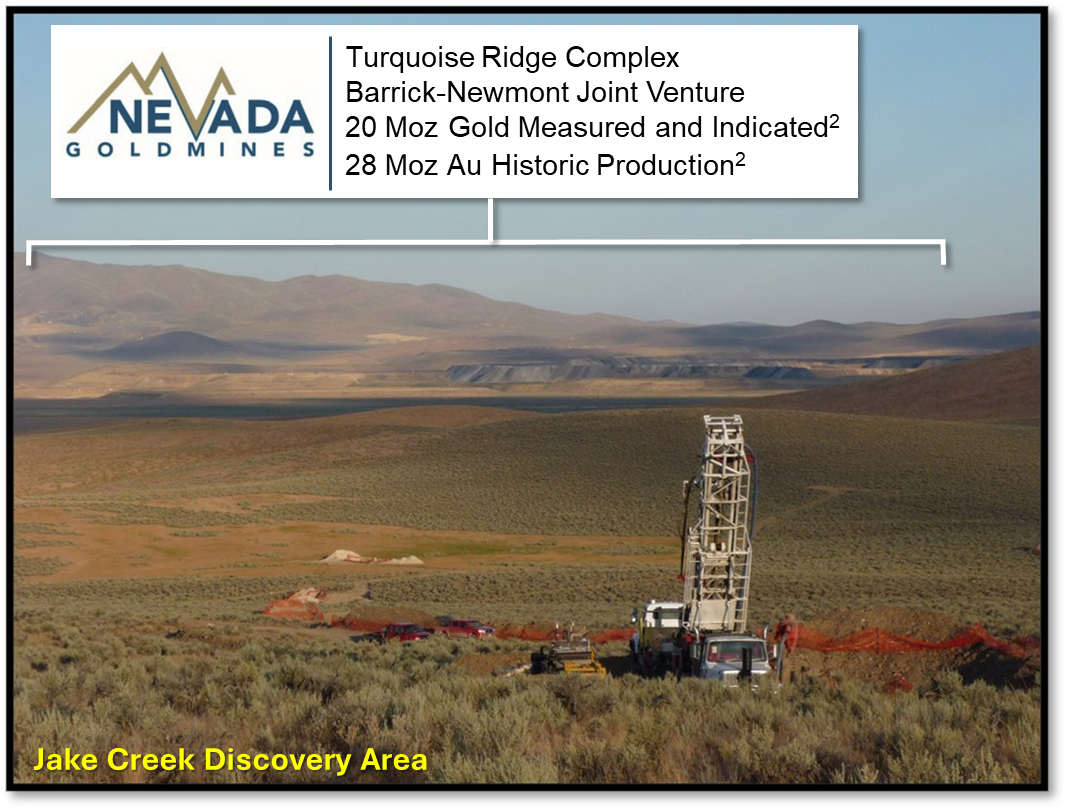 NEVADA GOLDMINES

Turquoise Ridge Complex
Barrick-Newmont Joint Venture
20 Moz Gold Measured and Indicated$^2$
28 Moz Au Historic Production$^2$

Jake Creek Discovery Area